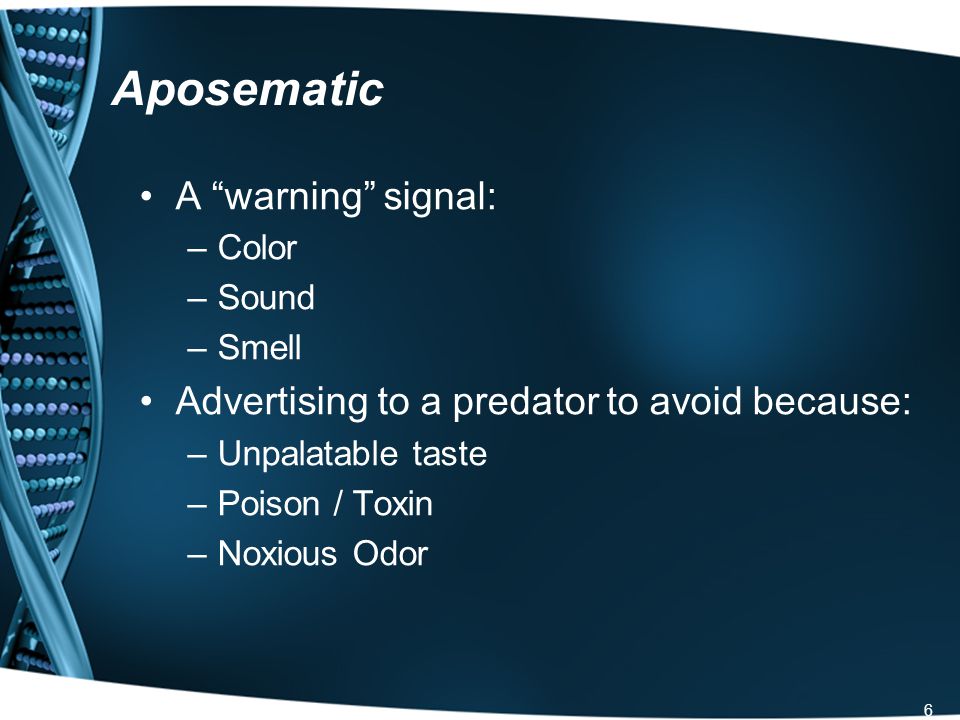 Aposematic

• A “warning” signal:
– Color
– Sound
– Smell
• Advertising to a predator to avoid because:
– Unpalatable taste
– Poison / Toxin
– Noxious Odor

6